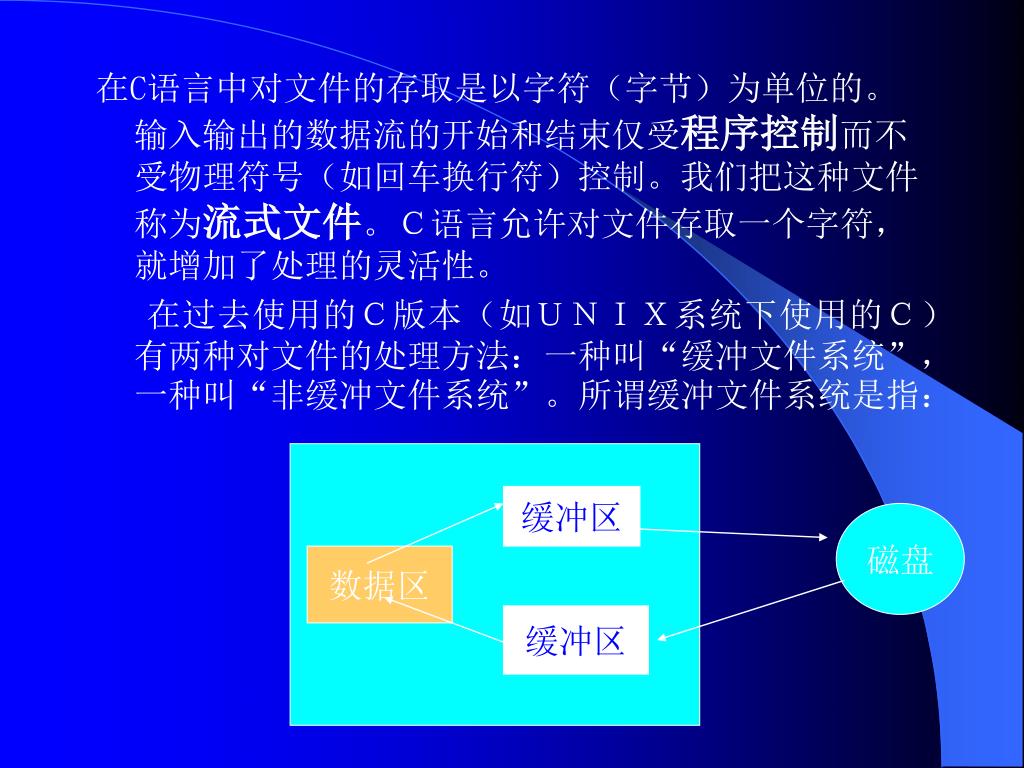 在C语言中对文件的存取是以字符（字节）为单位的。输入输出的数据流的开始和结束仅受程序控制而不受物理符号（如回车换行符）控制。我们把这种文件称为流式文件。C语言允许对文件存取一个字符，就增加了处理的灵活性。

在过去使用的C版本（如UNIX系统下使用的C）有两种对文件的处理方法：一种叫“缓冲文件系统”，一种叫“非缓冲文件系统”。所谓缓冲文件系统是指：

缓冲区

数据区

缓冲区

磁盘